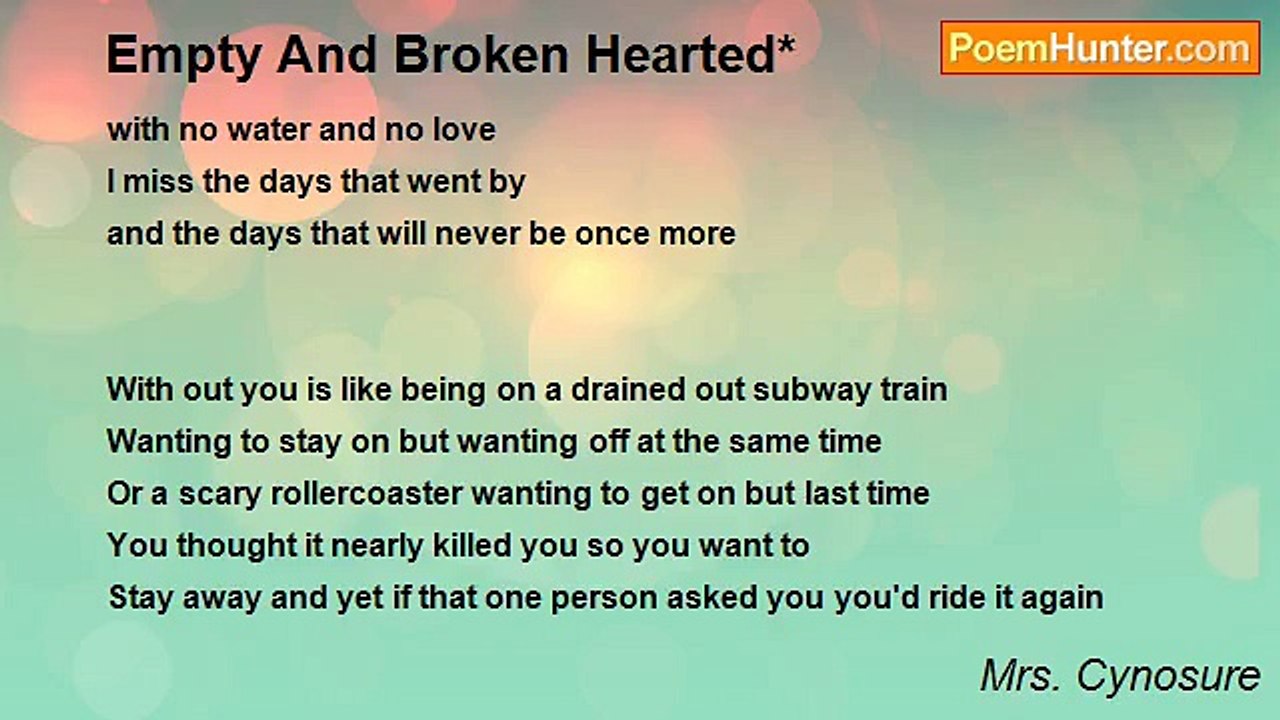 Empty And Broken Hearted*

PoemHunter.com

with no water and no love
I miss the days that went by
and the days that will never be once more

With out you is like being on a drained out subway train
Wanting to stay on but wanting off at the same time
Or a scary rollercoaster wanting to get on but last time
You thought it nearly killed you so you want to
Stay away and yet if that one person asked you you'd ride it again

Mrs. Cynosure